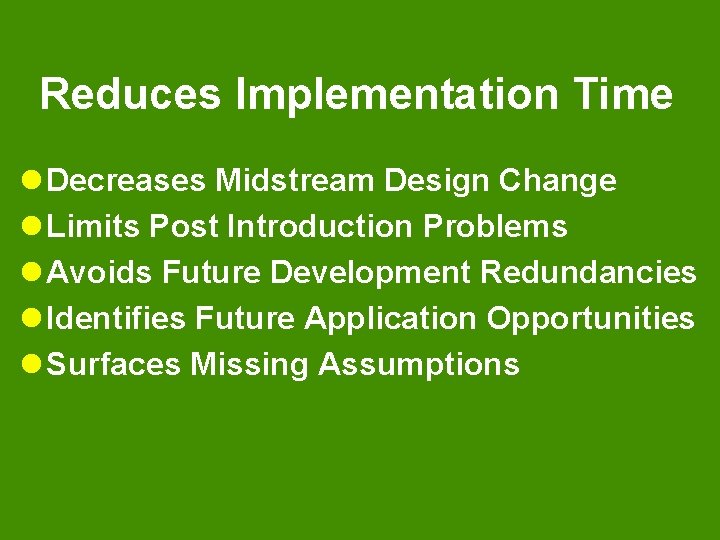 Reduces Implementation Time

- Decreases Midstream Design Change
- Limits Post Introduction Problems
- Avoids Future Development Redundancies
- Identifies Future Application Opportunities
- Surfaces Missing Assumptions